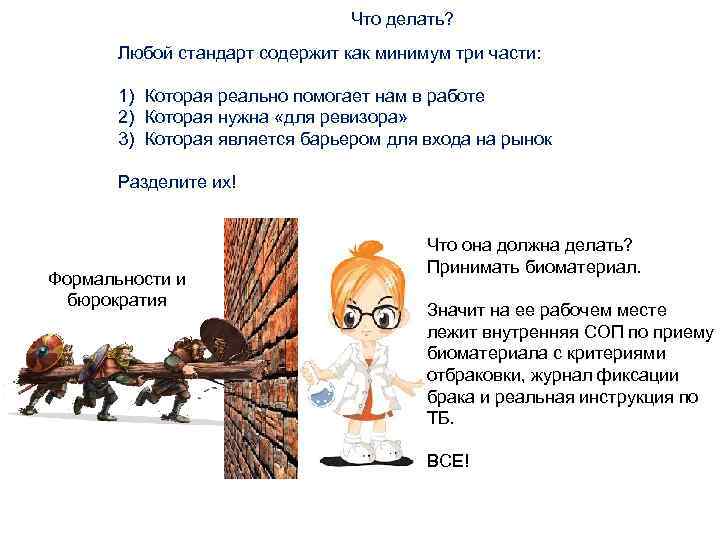 Что делать?

Любой стандарт содержит как минимум три части:

1) Которая реально помогает нам в работе
2) Которая нужна «для ревизора»
3) Которая является барьером для входа на рынок

Разделите их!

Формальности и бюрократия

Что она должна делать? Принимать биоматериал.

Значит на ее рабочем месте лежит внутренняя СОП по приему биоматериала с критериями отбраковки, журнал фиксации брака и реальная инструкция по ТБ.

ВСЕ!